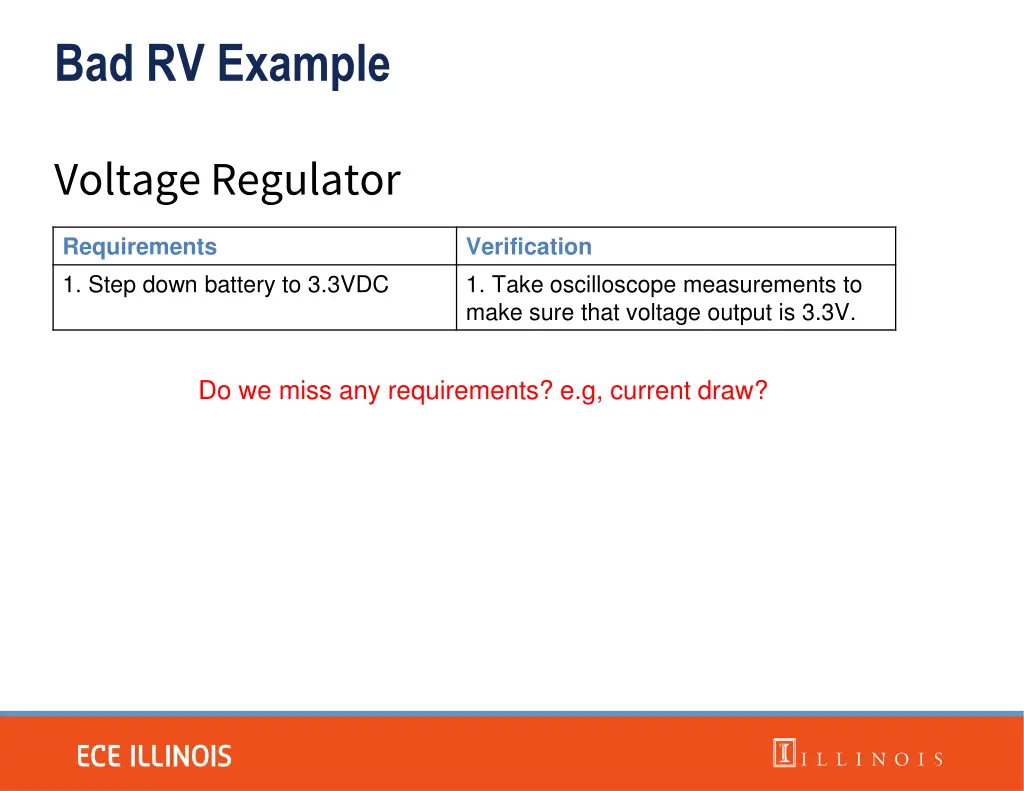 Bad RV Example

Voltage Regulator

| Requirements | Verification |
|---|---|
| 1. Step down battery to 3.3VDC | 1. Take oscilloscope measurements to make sure that voltage output is 3.3V. |

Do we miss any requirements? e.g, current draw?

ECE ILLINOIS

I ILLINOIS